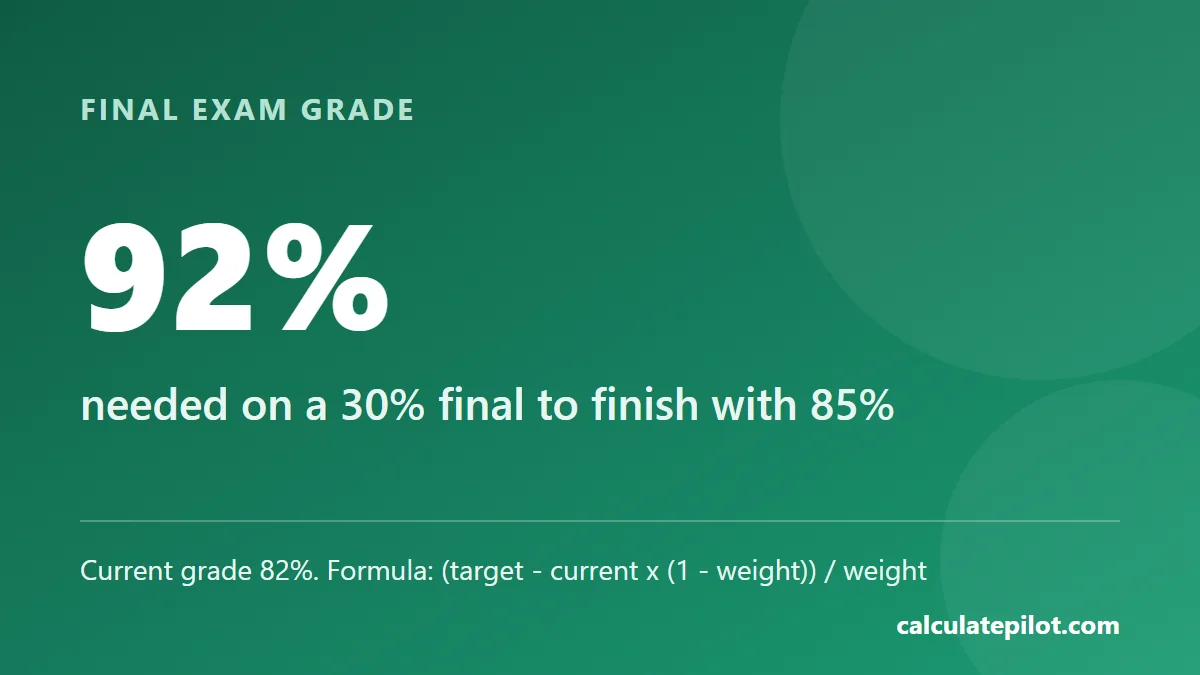 FINAL EXAM GRADE

92%

needed on a 30% final to finish with 85%

Current grade 82%. Formula: (target - current x (1 - weight)) / weight

calculatepilot.com